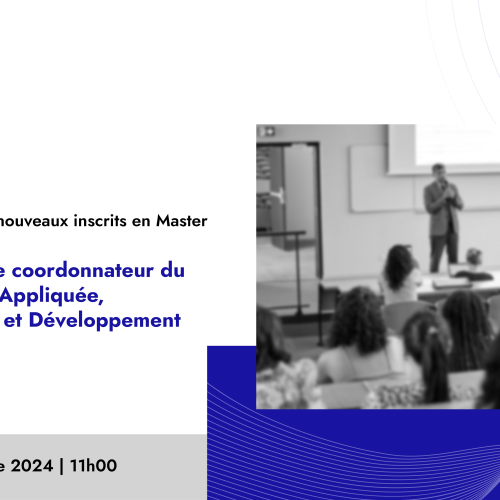 nouveaux inscrits en Master

e coordonnateur du Appliquée, et Développement

e 2024 | 11h00